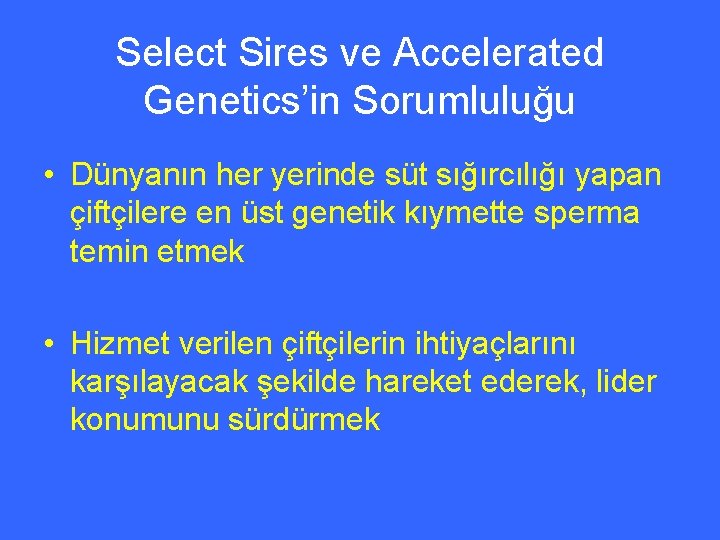 Select Sires ve Accelerated Genetics’in Sorumluluğu

• Dünyanın her yerinde süt sığırcılığı yapan çiftçilere en üst genetik kıymette sperma temin etmek

• Hizmet verilen çiftçilerin ihtiyaçlarını karşılayacak şekilde hareket ederek, lider konumunu sürdürmek